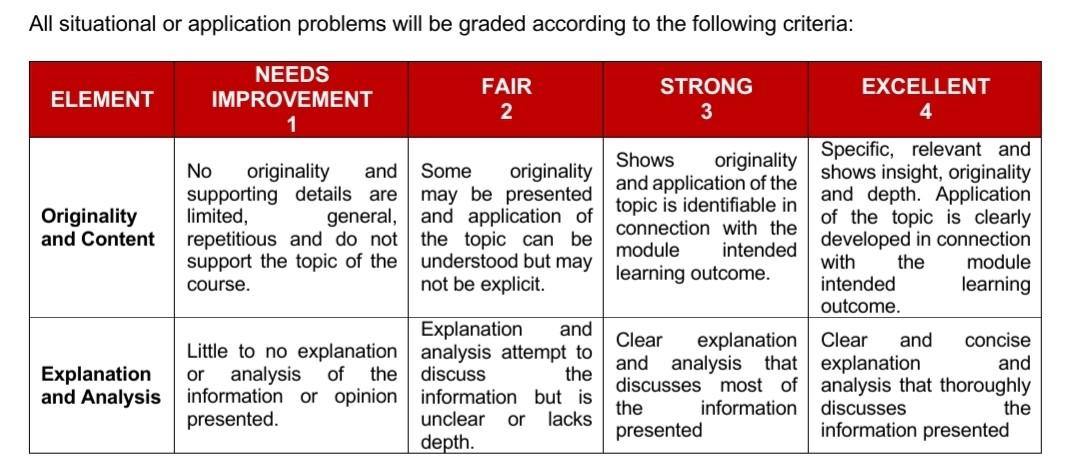 All situational or application problems will be graded according to the following criteria:

| ELEMENT | NEEDS IMPROVEMENT 1 | FAIR 2 | STRONG 3 | EXCELLENT 4 |
|---|---|---|---|---|
| Originality and Content | No originality and supporting details are limited, general, repetitious and do not support the topic of the course. | Some originality may be presented and application of the topic can be understood but may not be explicit. | Shows originality and application of the topic is identifiable in connection with the module intended learning outcome. | Specific, relevant and shows insight, originality and depth. Application of the topic is clearly developed in connection with the module intended learning outcome. |
| Explanation and Analysis | Little to no explanation or analysis of the information or opinion presented. | Explanation and analysis attempt to discuss the information but is unclear or lacks depth. | Clear explanation and analysis that discusses most of the information presented | Clear and concise explanation and analysis that thoroughly discusses the information presented |